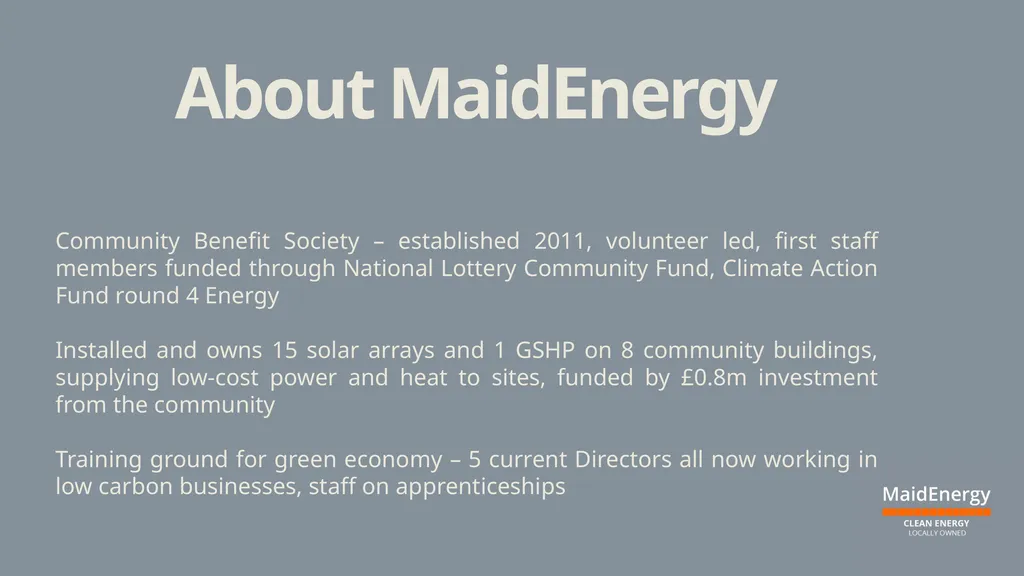 About MaidEnergy

Community Benefit Society – established 2011, volunteer led, first staff members funded through National Lottery Community Fund, Climate Action Fund round 4 Energy

Installed and owns 15 solar arrays and 1 GSHP on 8 community buildings, supplying low-cost power and heat to sites, funded by £0.8m investment from the community

Training ground for green economy – 5 current Directors all now working in low carbon businesses, staff on apprenticeships

MaidEnergy
CLEAN ENERGY
LOCALLY OWNED